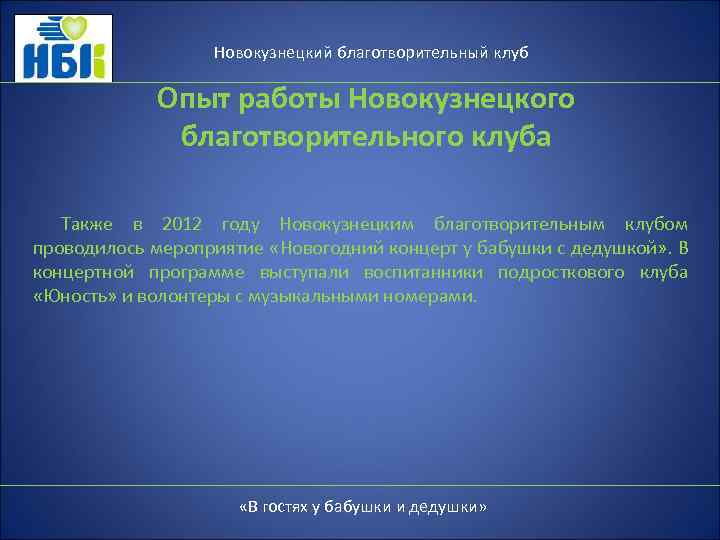 НБК

Новокузнецкий благотворительный клуб

Опыт работы Новокузнецкого благотворительного клуба

Также в 2012 году Новокузнецким благотворительным клубом проводилось мероприятие «Новогодний концерт у бабушки с дедушкой». В концертной программе выступали воспитанники подросткового клуба «Юность» и волонтеры с музыкальными номерами.

«В гостях у бабушки и дедушки»